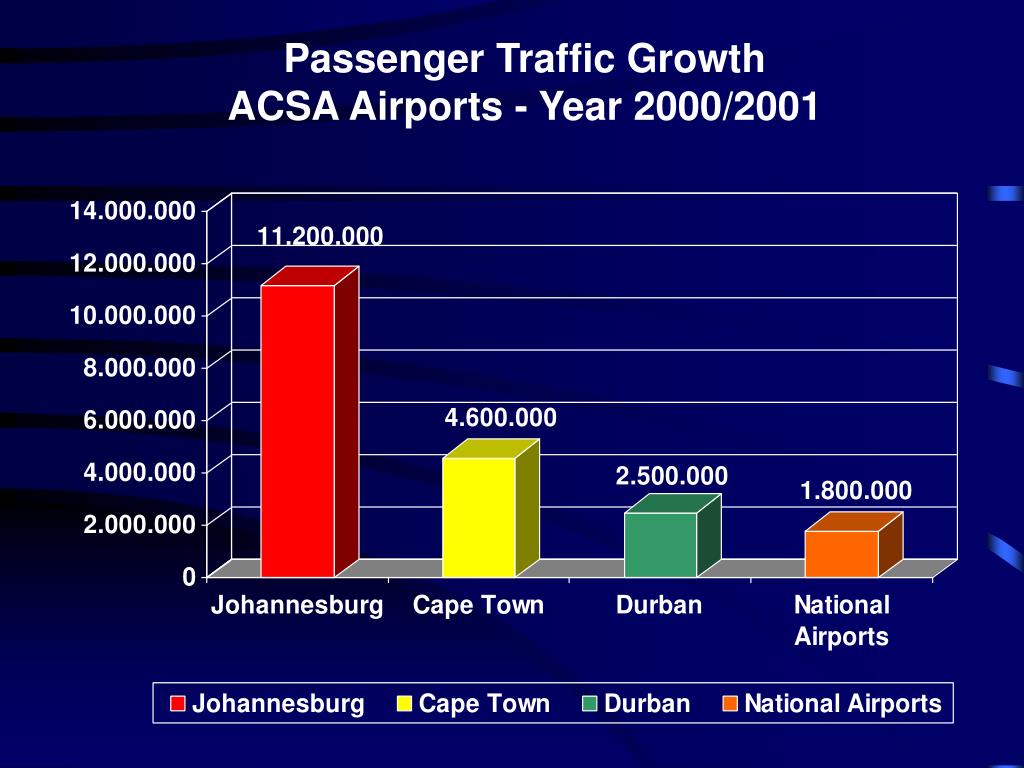 Passenger Traffic Growth
ACSA Airports - Year 2000/2001

14.000.000
12.000.000
10.000.000
8.000.000
6.000.000
4.000.000
2.000.000
0

11.200.000
4.600.000
2.500.000
1.800.000

Johannesburg
Cape Town
Durban
National Airports

Johannesburg
Cape Town
Durban
National Airports